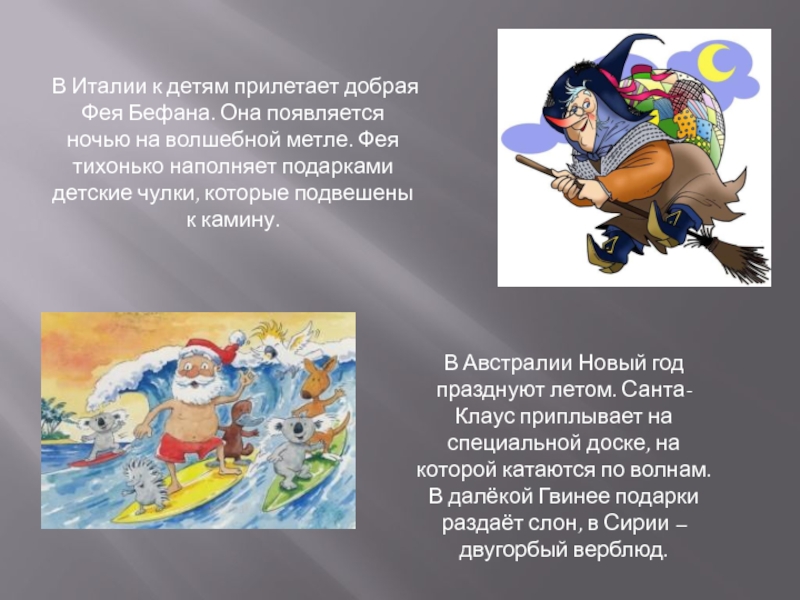 В Италии к детям прилетает добрая Фея Бефана. Она появляется ночью на волшебной метле. Фея тихонько наполняет подарками детские чулки, которые подвешены к камину.

В Австралии Новый год празднуют летом. Санта-Клаус приплывает на специальной доске, на которой катаются по волнам. В далёкой Гвинее подарки раздаёт слон, в Сирии – двугорбый верблюд.